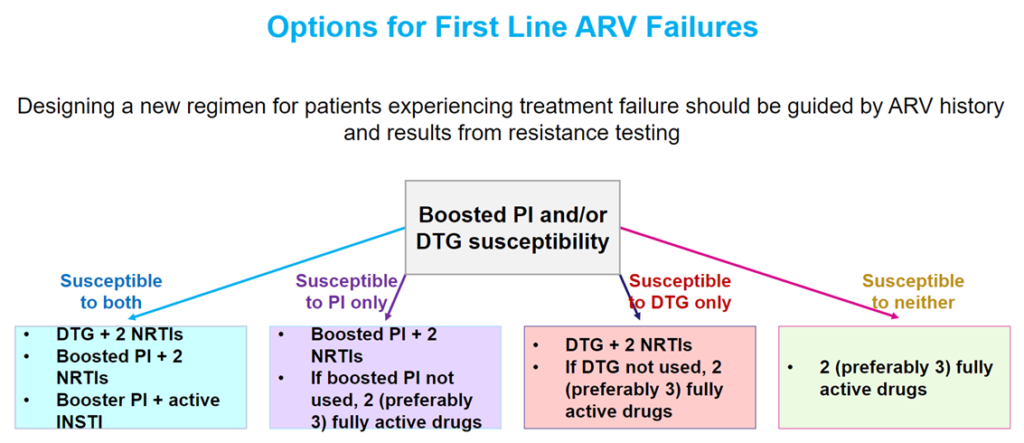 Options for First Line ARV Failures

Designing a new regimen for patients experiencing treatment failure should be guided by ARV history and results from resistance testing

Boosted PI and/or DTG susceptibility

Susceptible to both

- DTG + 2 NRTIs
- Boosted PI + 2 NRTIs
- Booster PI + active INSTI

Susceptible to PI only

- Boosted PI + 2 NRTIs
- If boosted PI not used, 2 (preferably 3) fully active drugs

Susceptible to DTG only

- DTG + 2 NRTIs
- If DTG not used, 2 (preferably 3) fully active drugs

Susceptible to neither

- 2 (preferably 3) fully active drugs